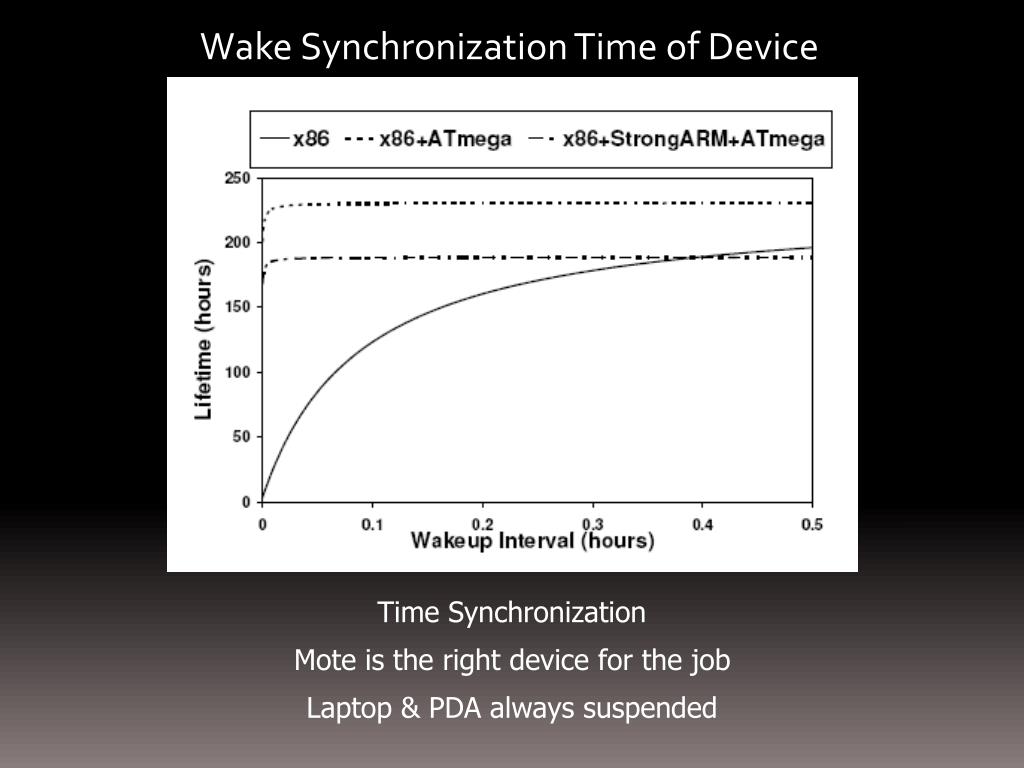 Wake Synchronization Time of Device

x86 x86+ATmega x86+StrongARM+ATmega

250
200
150
100
50
0

Lifetime (hours)

0 0.1 0.2 0.3 0.4 0.5

Wakeup Interval (hours)

Time Synchronization

Mote is the right device for the job

Laptop & PDA always suspended